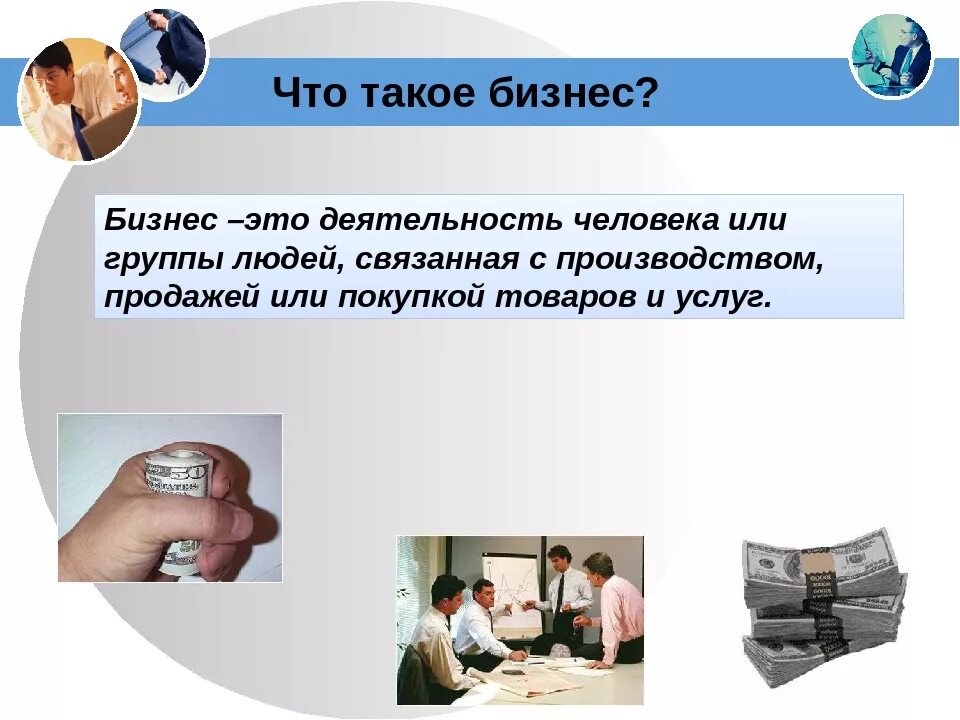 Что такое бизнес?

Бизнес –это деятельность человека или группы людей, связанная с производством, продажей или покупкой товаров и услуг.